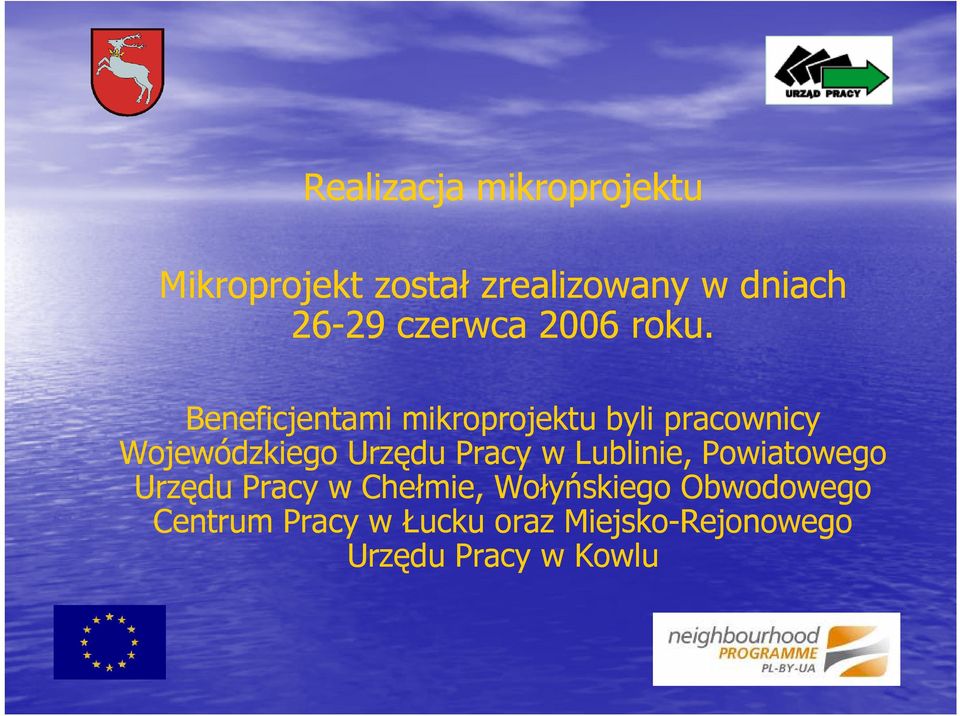 URZĄD PRACY

Realizacja mikroprojektu

Mikroprojekt został zrealizowany w dniach 26-29 czerwca 2006 roku.

Beneficjentami mikroprojektu byli pracownicy Wojewódzkiego Urzędu Pracy w Lublinie, Powiatowego Urzędu Pracy w Chełmie, Wołyńskiego Obwodowego Centrum Pracy w Łucku oraz Miejsko-Rejonowego Urzędu Pracy w Kowlu

neighbourhood PROGRAMME PL-BY-UA